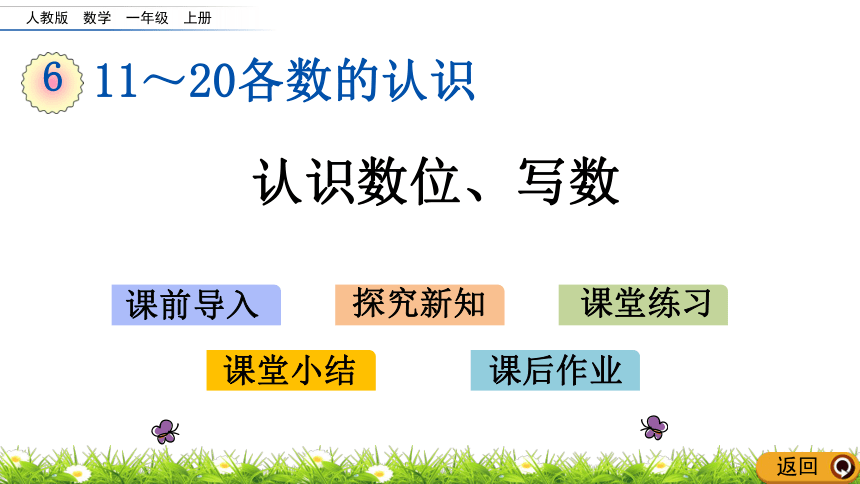 人教版 数学 一年级 上册

6 11～20各数的认识

认识数位、写数

课前导入

探究新知

课堂练习

课堂小结

课后作业

返回